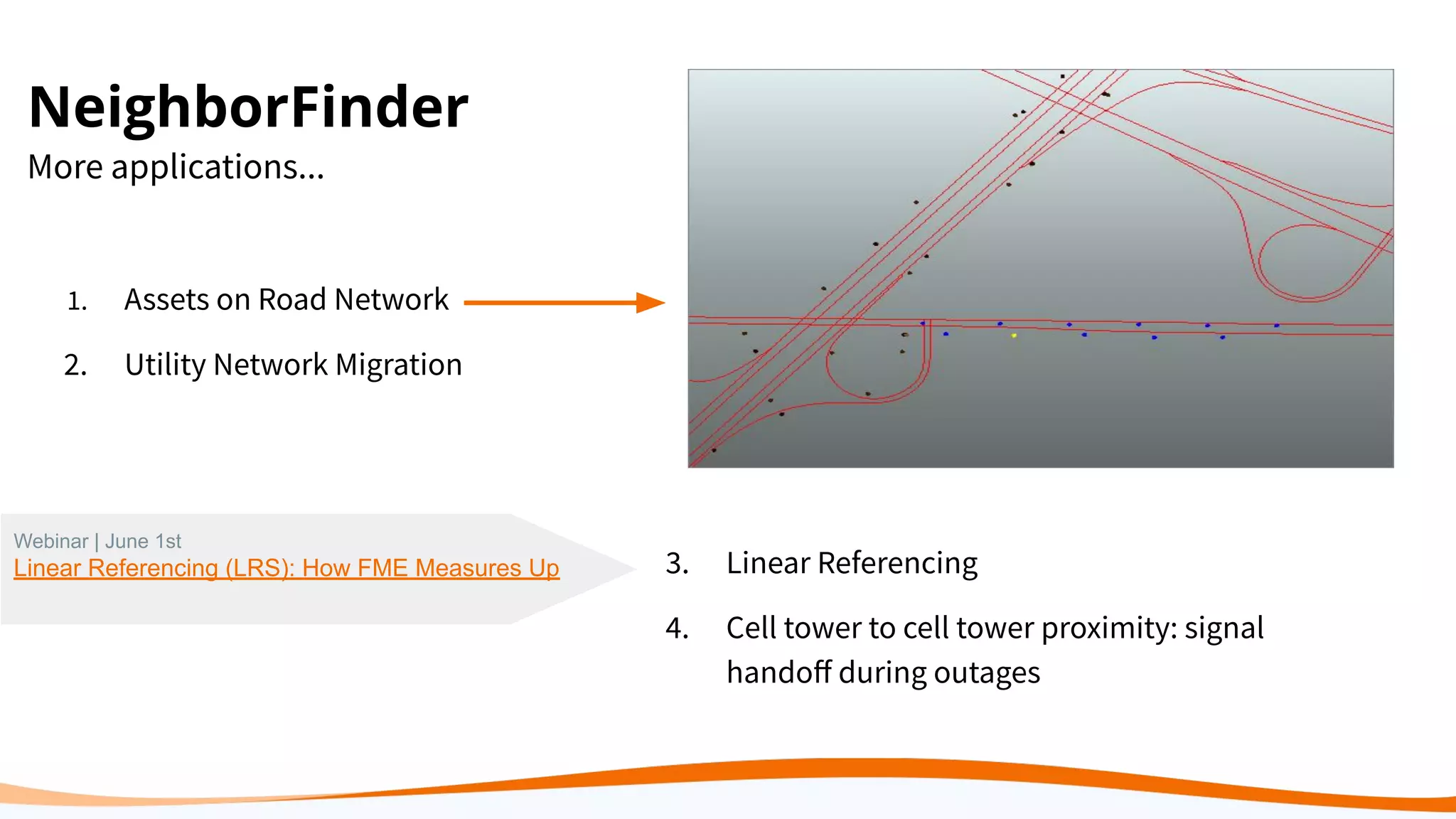 NeighborFinder

More applications...

1. Assets on Road Network

2. Utility Network Migration

Webinar | June 1st
Linear Referencing (LRS): How FME Measures Up

3. Linear Referencing

4. Cell tower to cell tower proximity: signal handoff during outages